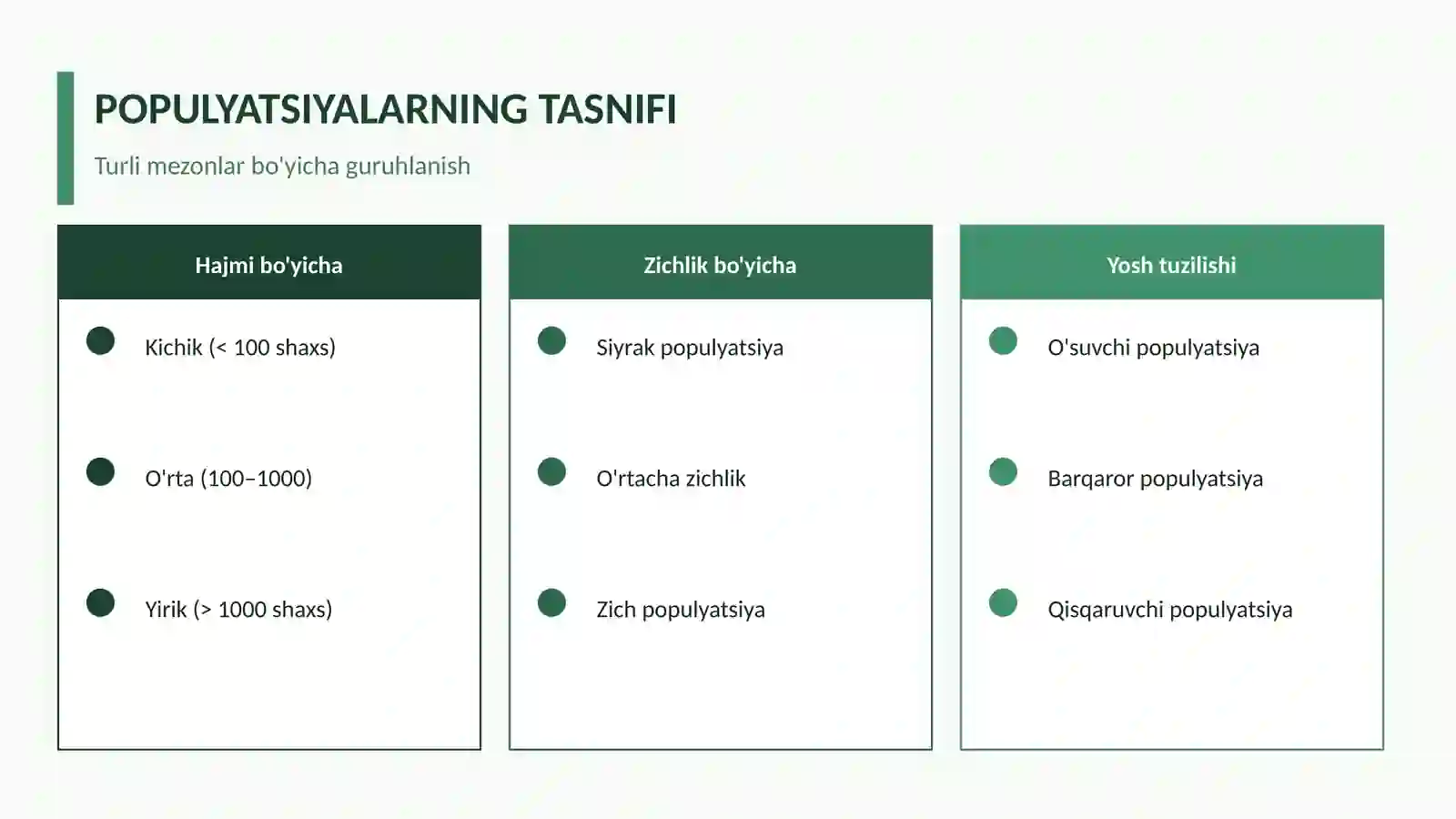 POPULYATSIYALARNING TASNIFI

Turli mezonlar bo'yicha guruhlanish

Hajmi bo'yicha

Kichik (< 100 shaxs)

O'rta (100–1000)

Yirik (> 1000 shaxs)

Zichlik bo'yicha

Siyrak populyatsiya

O'rtacha zichlik

Zich populyatsiya

Yosh tuzilishi

O'suvchi populyatsiya

Barqaror populyatsiya

Qisqaruvchi populyatsiya